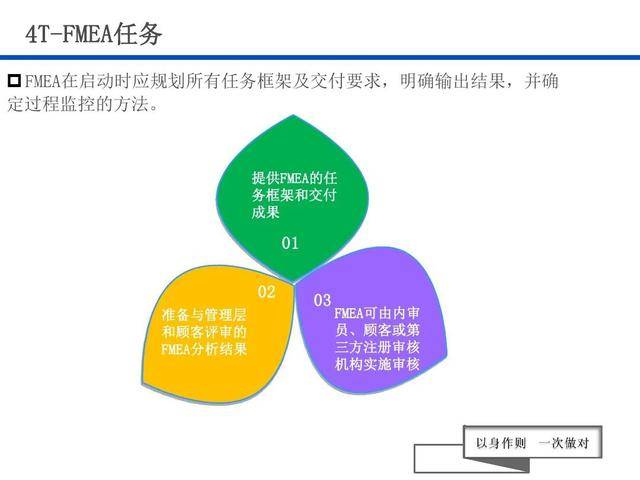 4T-FMEA任务

FMEA在启动时应规划所有任务框架及交付要求，明确输出结果，并确定过程监控的方法。

提供FMEA的任务框架和交付成果

01

02

准备与管理层和顾客评审的FMEA分析结果

03

FMEA可由内审员、顾客或第三方注册审核机构实施审核

以身作则 一次做对